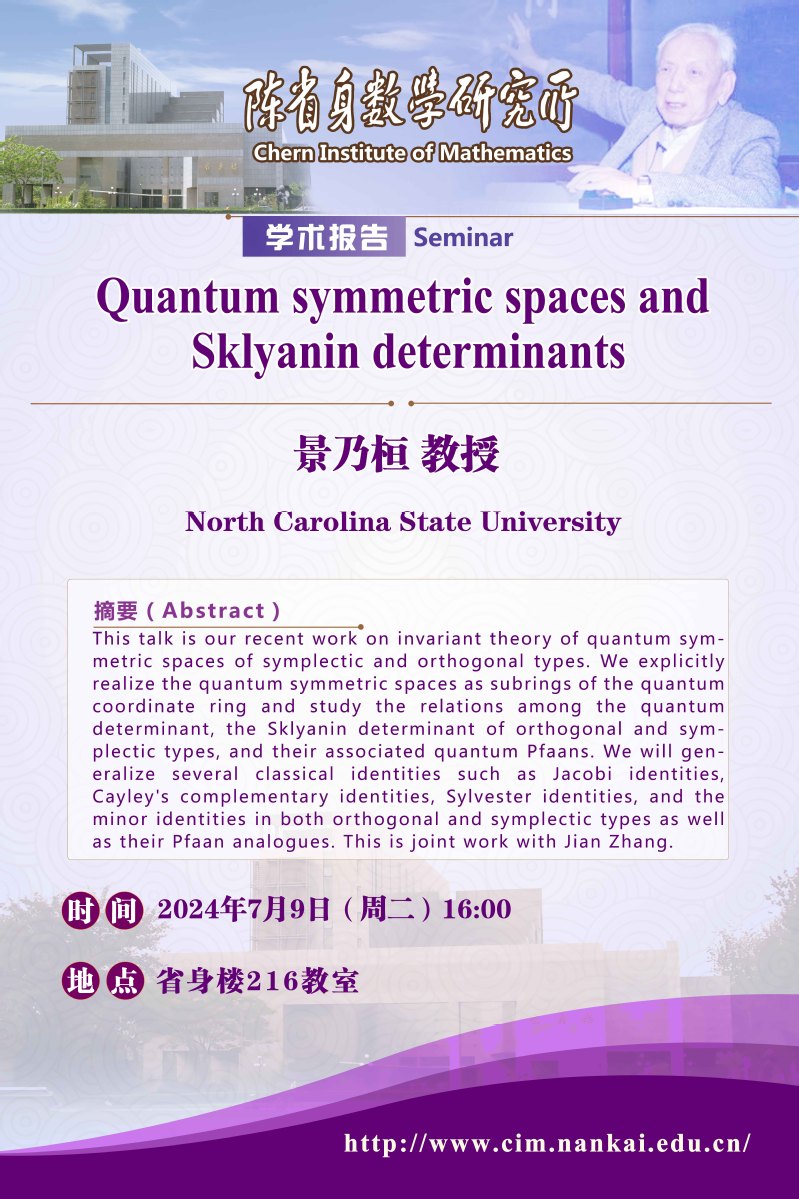 陈省身数学研究所
Chern Institute of Mathematics

学术报告 Seminar

Quantum symmetric spaces and Sklyanin determinants

景乃桓 教授

North Carolina State University

摘要（Abstract）
This talk is our recent work on invariant theory of quantum symmetric spaces of symplectic and orthogonal types. We explicitly realize the quantum symmetric spaces as subrings of the quantum coordinate ring and study the relations among the quantum determinant, the Sklyanin determinant of orthogonal and symplectic types, and their associated quantum Pfaans. We will generalize several classical identities such as Jacobi identities, Cayley's complementary identities, Sylvester identities, and the minor identities in both orthogonal and symplectic types as well as their Pfaan analogues. This is joint work with Jian Zhang.

时间 2024年7月9日（周二）16:00

地点 省身楼216教室

http://www.cim.nankai.edu.cn/